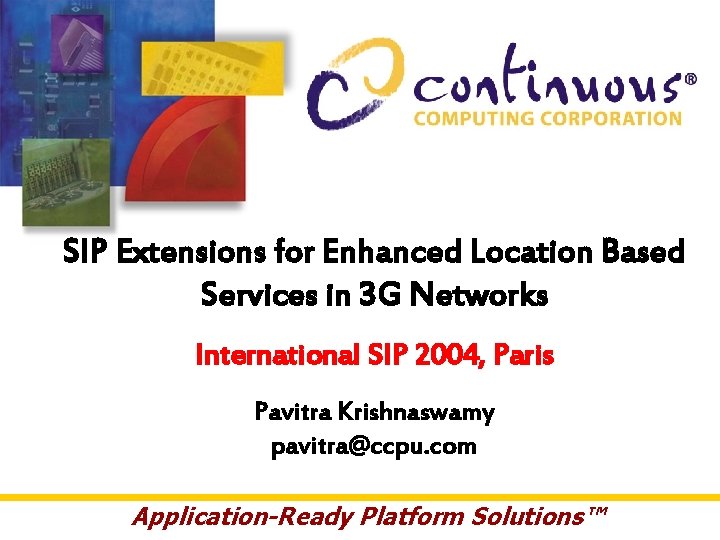 continuous®
COMPUTING CORPORATION

SIP Extensions for Enhanced Location Based Services in 3G Networks

International SIP 2004, Paris

Pavitra Krishnaswamy
pavitra@ccpu.com

Application-Ready Platform Solutions™